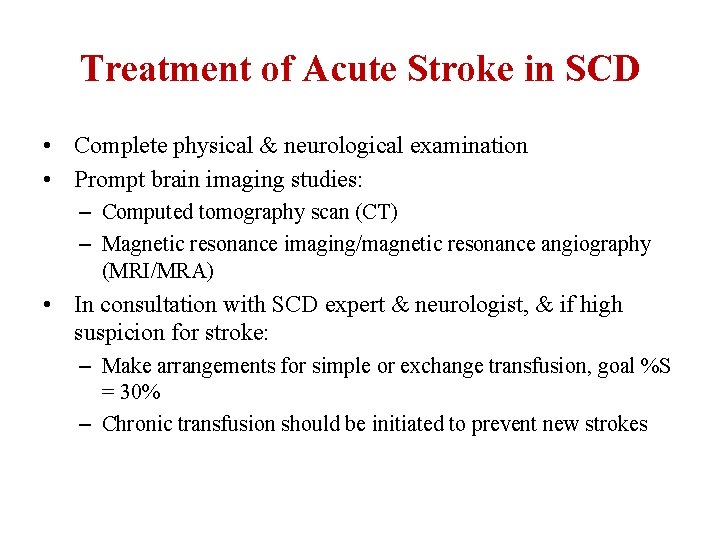 Treatment of Acute Stroke in SCD

• Complete physical & neurological examination
• Prompt brain imaging studies:
– Computed tomography scan (CT)
– Magnetic resonance imaging/magnetic resonance angiography (MRI/MRA)
• In consultation with SCD expert & neurologist, & if high suspicion for stroke:
– Make arrangements for simple or exchange transfusion, goal %S = 30%
– Chronic transfusion should be initiated to prevent new strokes